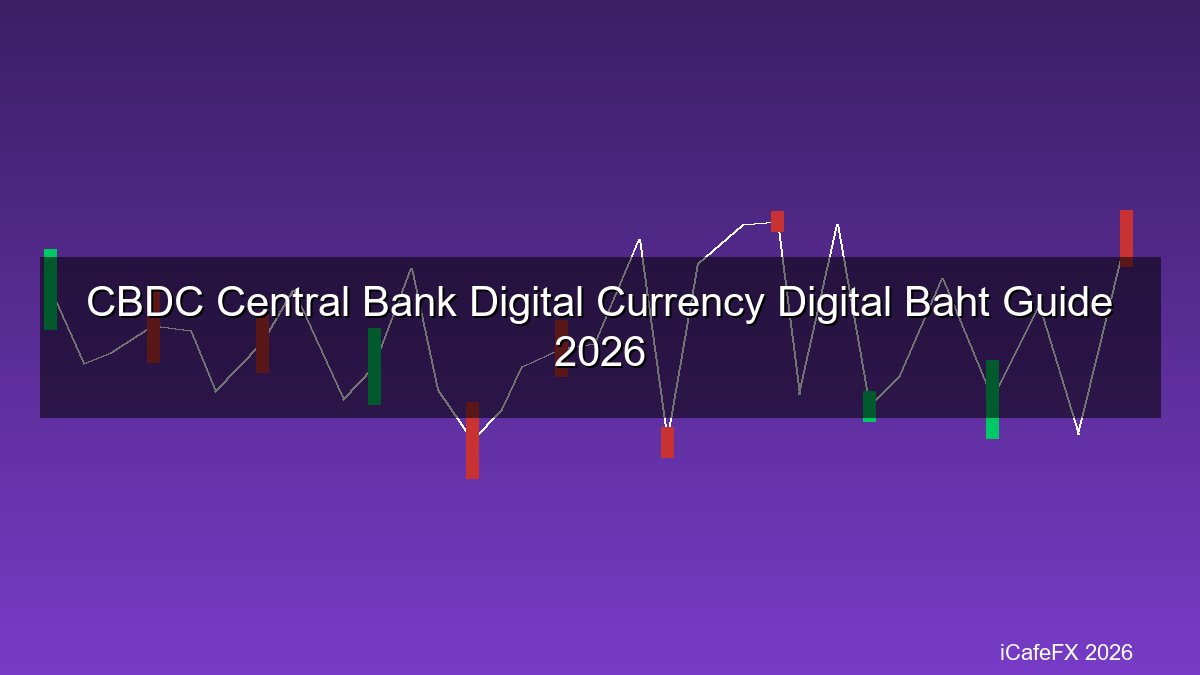 CBDC Central Bank Digital Currency Digital Baht Guide 2026

iCafeFX 2026